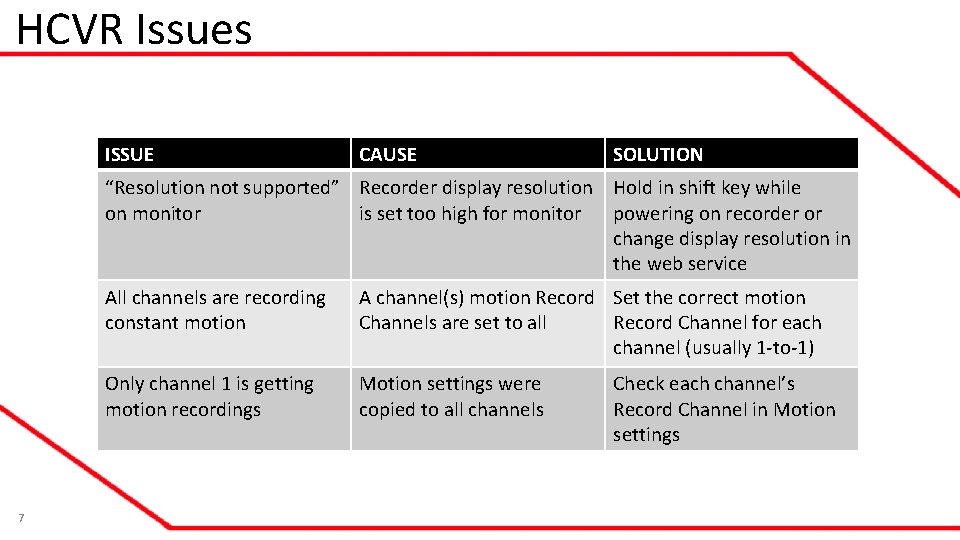 HCVR Issues

| ISSUE | CAUSE | SOLUTION |
|---|---|---|
| “Resolution not supported” on monitor | Recorder display resolution is set too high for monitor | Hold in shift key while powering on recorder or change display resolution in the web service |
| All channels are recording constant motion | A channel(s) motion Record Channels are set to all | Set the correct motion Record Channel for each channel (usually 1-to-1) |
| Only channel 1 is getting motion recordings | Motion settings were copied to all channels | Check each channel’s Record Channel in Motion settings |

7